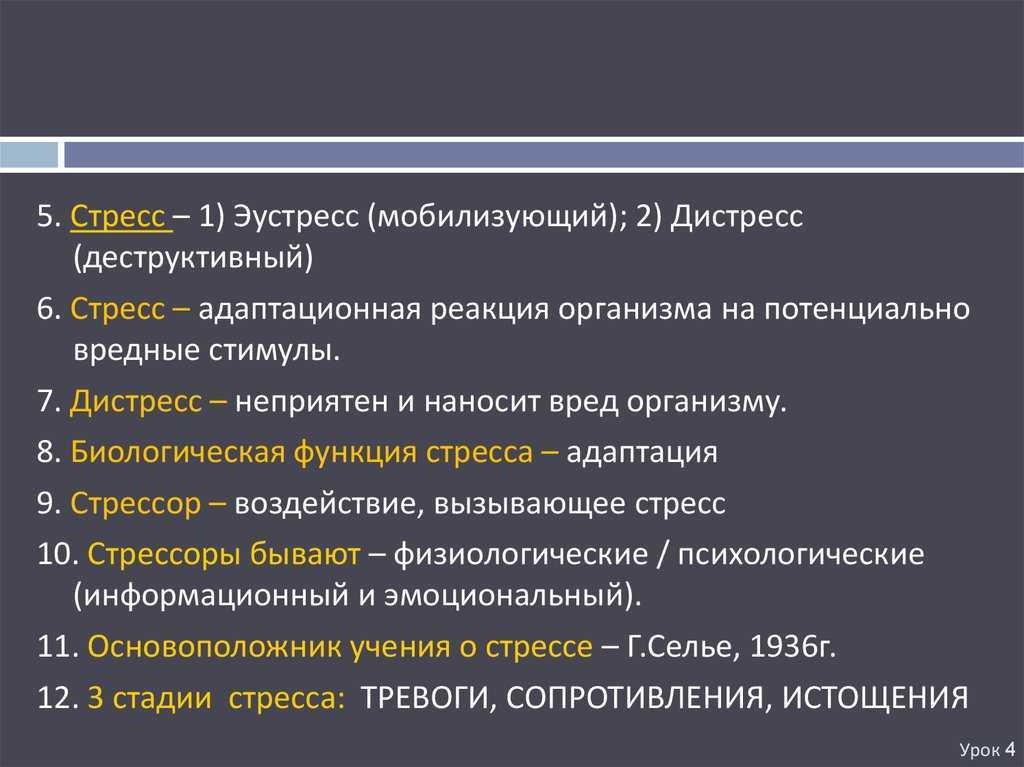 5. Стресс – 1) Эустресс (мобилизующий); 2) Дистресс (деструктивный)

6. Стресс – адаптационная реакция организма на потенциально вредные стимулы.

7. Дистресс – неприятен и наносит вред организму.

8. Биологическая функция стресса – адаптация

9. Стрессор – воздействие, вызывающее стресс

10. Стрессоры бывают – физиологические / психологические (информационный и эмоциональный).

11. Основоположник учения о стрессе – Г.Селье, 1936г.

12. 3 стадии стресса: ТРЕВОГИ, СОПРОТИВЛЕНИЯ, ИСТОЩЕНИЯ

Урок 4